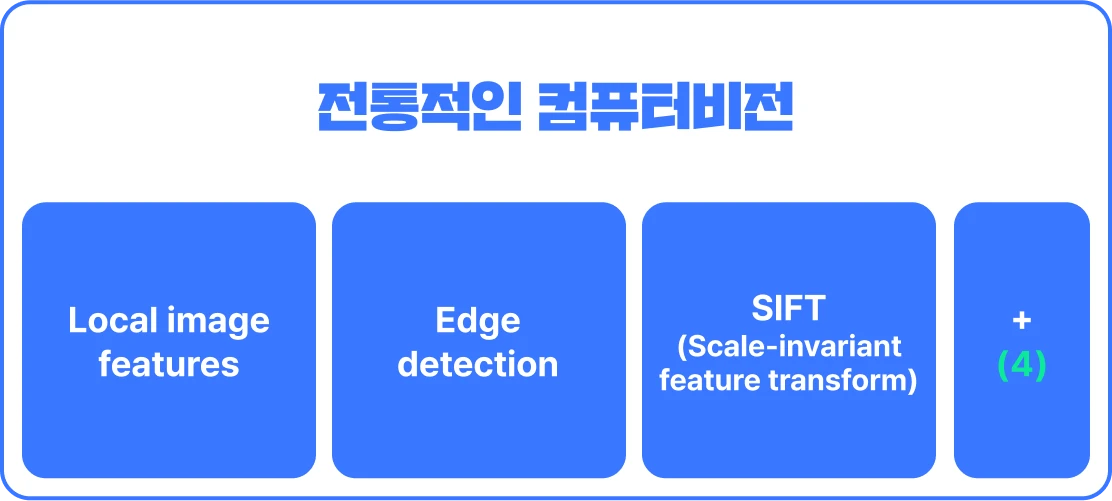 전통적인 컴퓨터비전

Local image features

Edge detection

SIFT
(Scale-invariant feature transform)

+
(4)